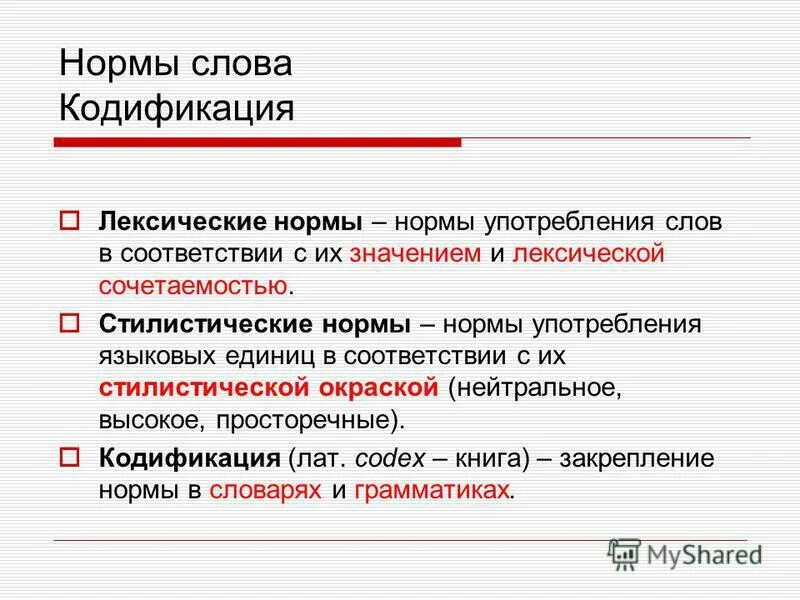 Нормы слова
Кодификация

Лексические нормы – нормы употребления слов в соответствии с их значением и лексической сочетаемостью.

Стилистические нормы – нормы употребления языковых единиц в соответствии с их стилистической окраской (нейтральное, высокое, просторечные).

Кодификация (лат. codex – книга) – закрепление нормы в словарях и грамматиках.

MyShared